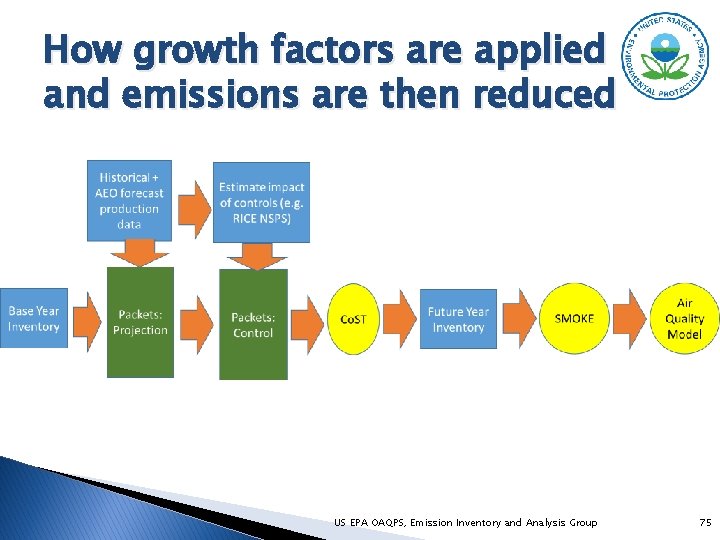 How growth factors are applied and emissions are then reduced

UNITED STATES ENVIRONMENTAL PROTECTION AGENCY

Historical + AEO forecast production data

Estimate impact of controls (e.g. RICE NSPS)

Base Year Inventory

Packets: Projection

Packets: Control

CoST

Future Year Inventory

SMOKE

Air Quality Model

US EPA OAQPS, Emission Inventory and Analysis Group

75